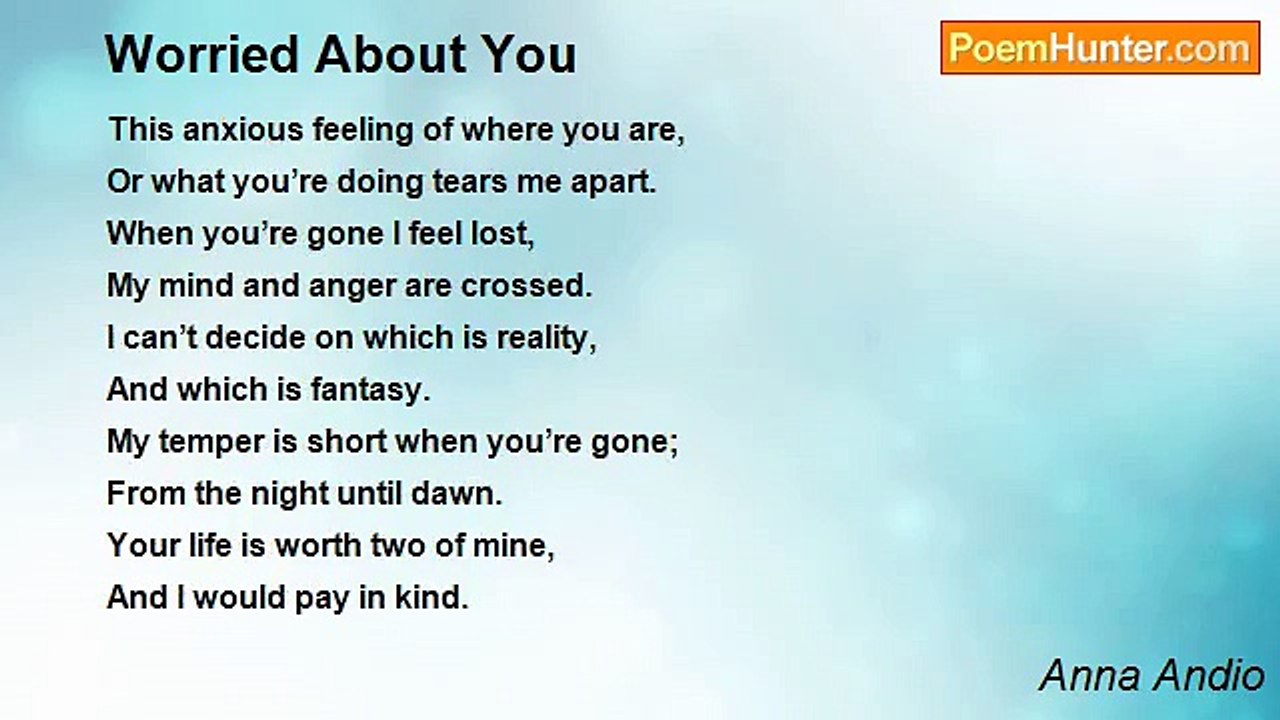 Worried About You

PoemHunter.com

This anxious feeling of where you are,
Or what you're doing tears me apart.
When you're gone I feel lost,
My mind and anger are crossed.
I can't decide on which is reality,
And which is fantasy.
My temper is short when you're gone;
From the night until dawn.
Your life is worth two of mine,
And I would pay in kind.

Anna Andio